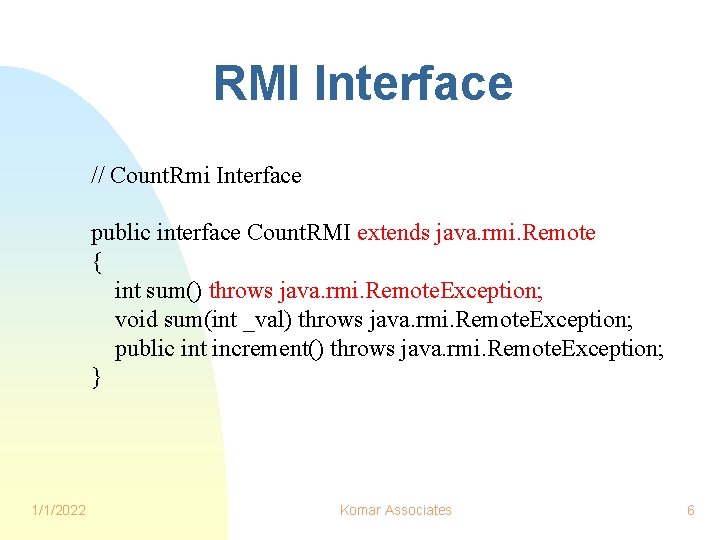 RMI Interface

// CountRmi Interface

public interface CountRMI extends java.rmi.Remote
{
int sum() throws java.rmi.RemoteException;
void sum(int _val) throws java.rmi.RemoteException;
public int increment() throws java.rmi.RemoteException;
}

1/1/2022 Komar Associates 6